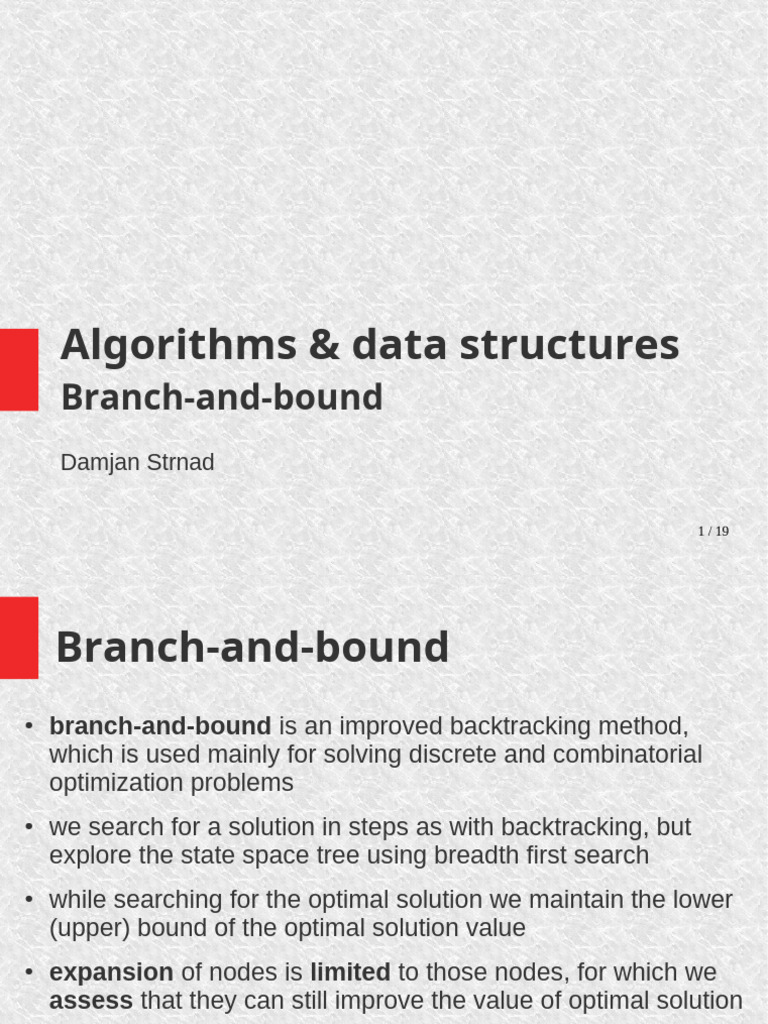 Algorithms & data structures
Branch-and-bound

Damjan Strnad

1 / 19

Branch-and-bound

• branch-and-bound is an improved backtracking method, which is used mainly for solving discrete and combinatorial optimization problems

• we search for a solution in steps as with backtracking, but explore the state space tree using breadth first search

• while searching for the optimal solution we maintain the lower (upper) bound of the optimal solution value

• expansion of nodes is limited to those nodes, for which we assess that they can still improve the value of optimal solution